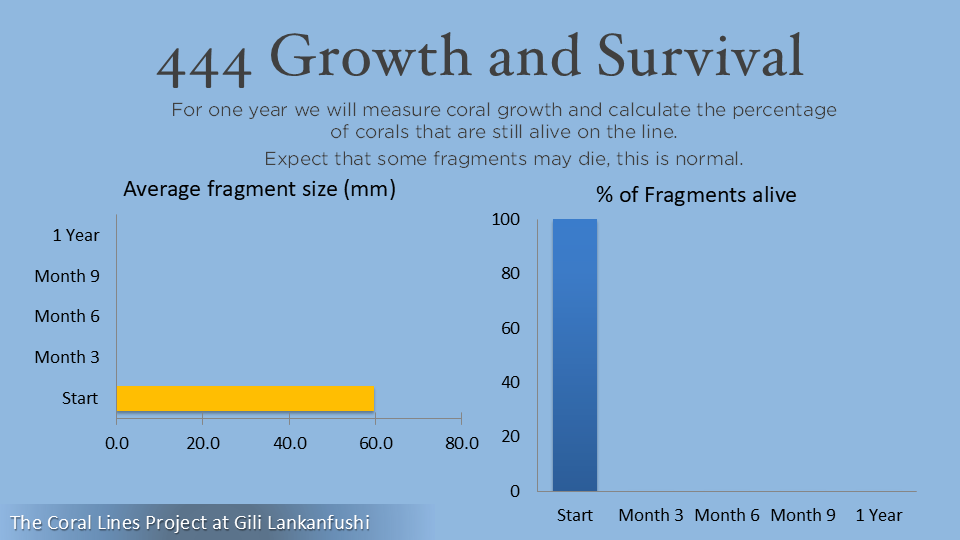 444 Growth and Survival

For one year we will measure coral growth and calculate the percentage of corals that are still alive on the line.

Expect that some fragments may die, this is normal.

Average fragment size (mm)

1 Year
Month 9
Month 6
Month 3
Start

0.0 20.0 40.0 60.0 80.0

% of Fragments alive

100
80
60
40
20
0

Start Month 3 Month 6 Month 9 1 Year

The Coral Lines Project at Gili Lankanfushi